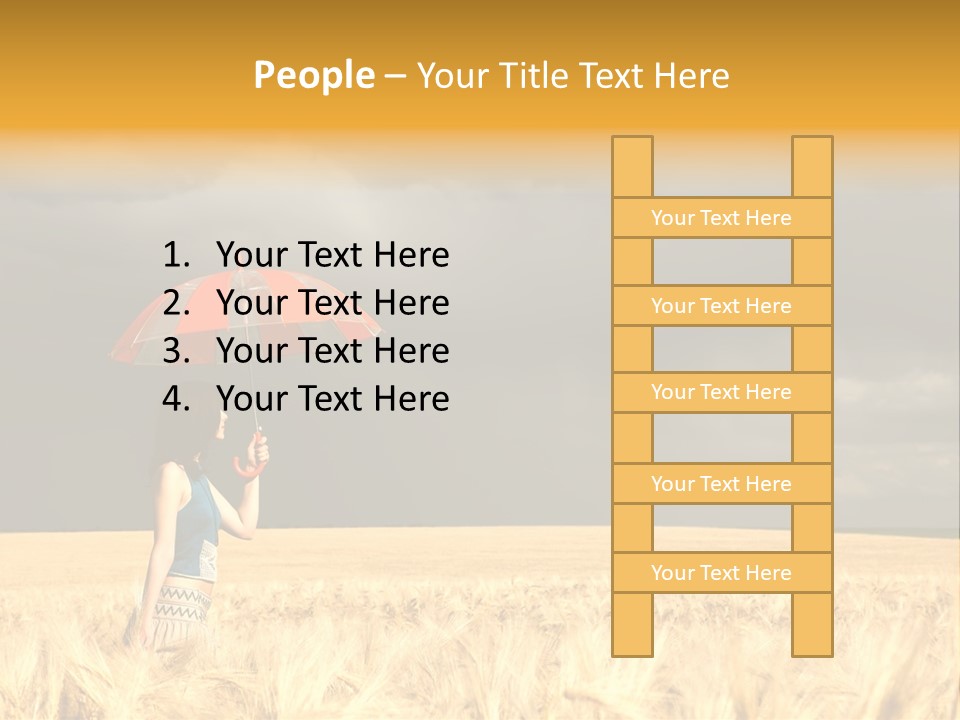 People – Your Title Text Here

1. Your Text Here
2. Your Text Here
3. Your Text Here
4. Your Text Here

Your Text Here

Your Text Here

Your Text Here

Your Text Here

Your Text Here